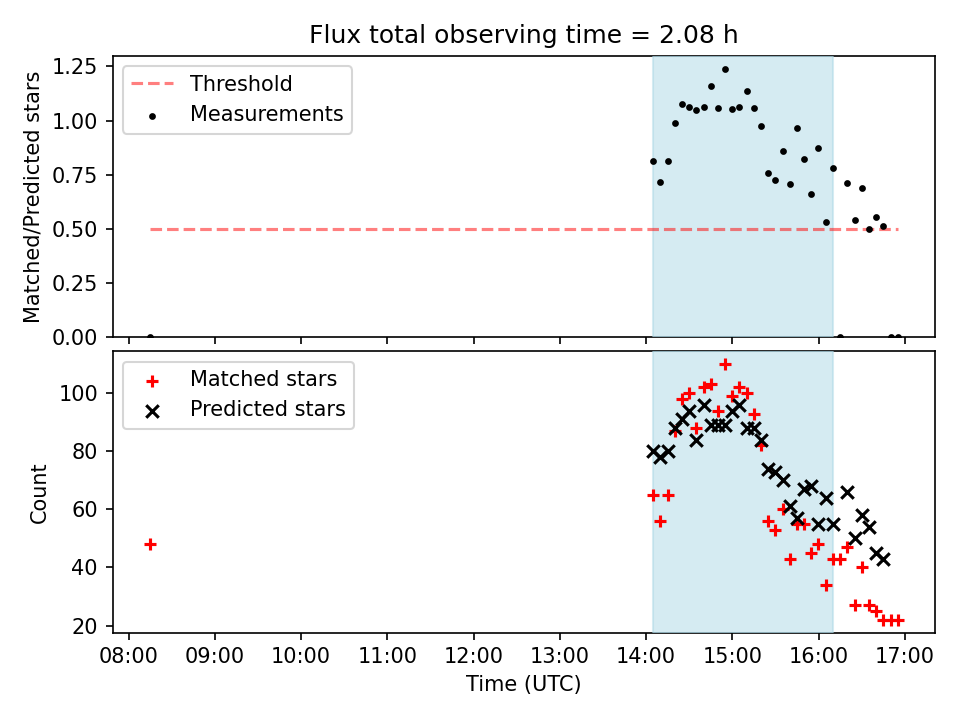 Flux total observing time = 2.08 h

Threshold
Measurements

Matched/Predicted stars

1.25
1.00
0.75
0.50
0.25
0.00

Matched stars
Predicted stars

Count

100
80
60
40
20

08:00 09:00 10:00 11:00 12:00 13:00 14:00 15:00 16:00 17:00

Time (UTC)